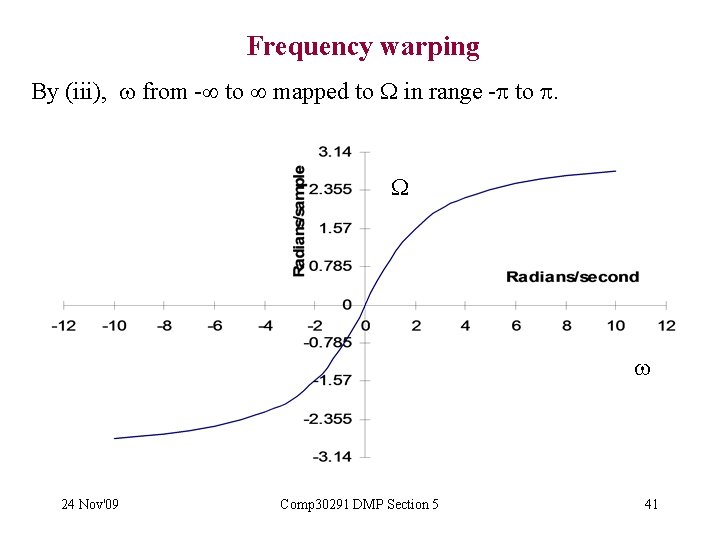 Frequency warping

By (iii), $\omega$ from $-\infty$ to $\infty$ mapped to $\Omega$ in range $-\pi$ to $\pi$.

3.14
2.355
1.57
0.785
0
-0.785
-1.57
-2.355
-3.14

Radians/sample

$\Omega$

Radians/second

-12 -10 -8 -6 -4 -2 0 2 4 6 8 10 12

$\omega$

24 Nov'09

Comp30291 DMP Section 5

41